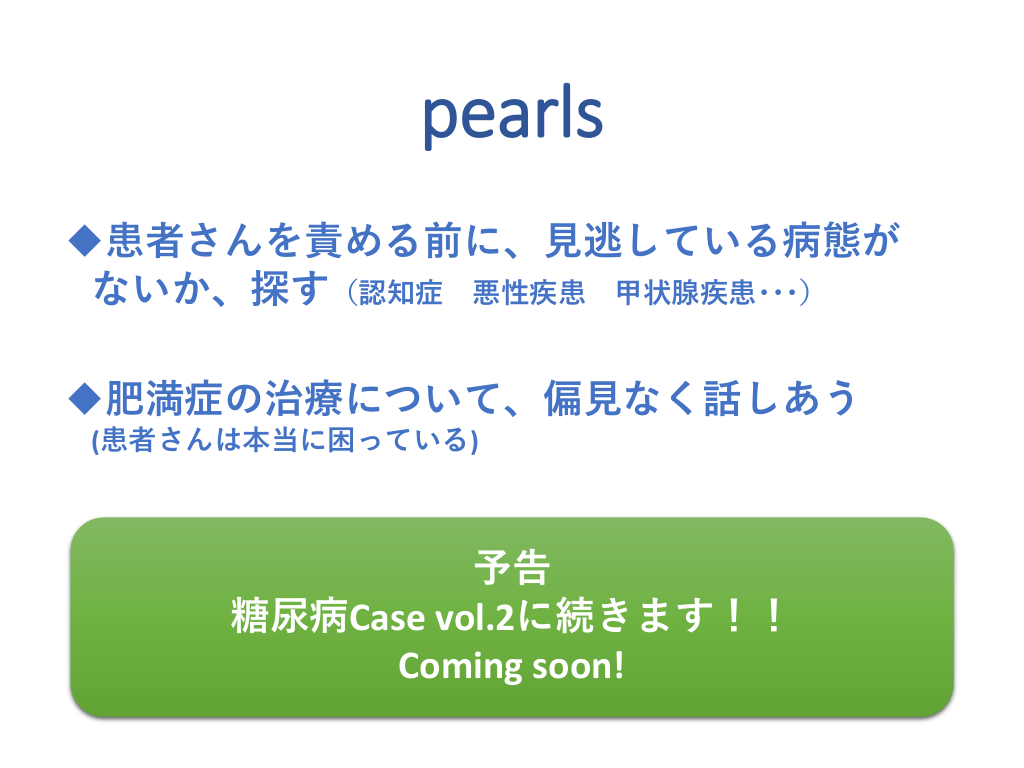 pearls

◆患者さんを責める前に、見逃している病態がないか、探す（認知症　悪性疾患　甲状腺疾患･･･）

◆肥満症の治療について、偏見なく話しあう
(患者さんは本当に困っている)

予告
糖尿病Case vol.2に続きます！！
Coming soon!